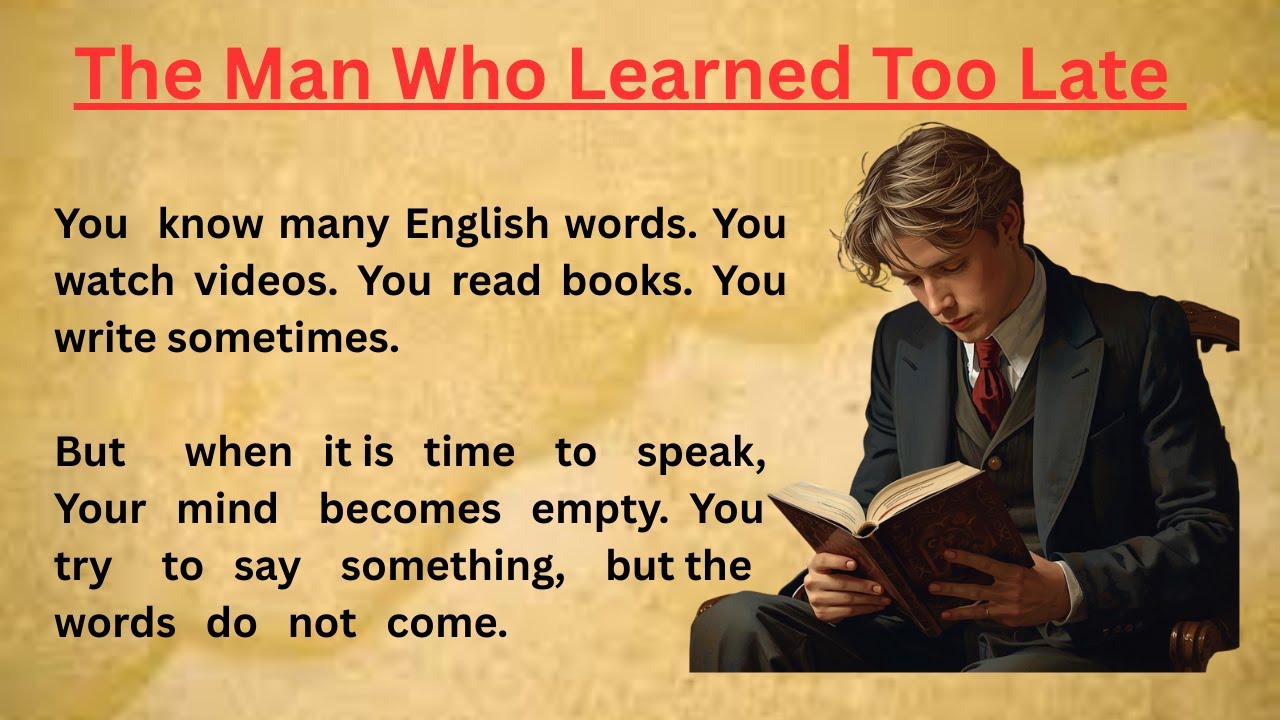 The Man Who Learned Too Late

You know many English words. You watch videos. You read books. You write sometimes.

But when it is time to speak, Your mind becomes empty. You try to say something, but the words do not come.